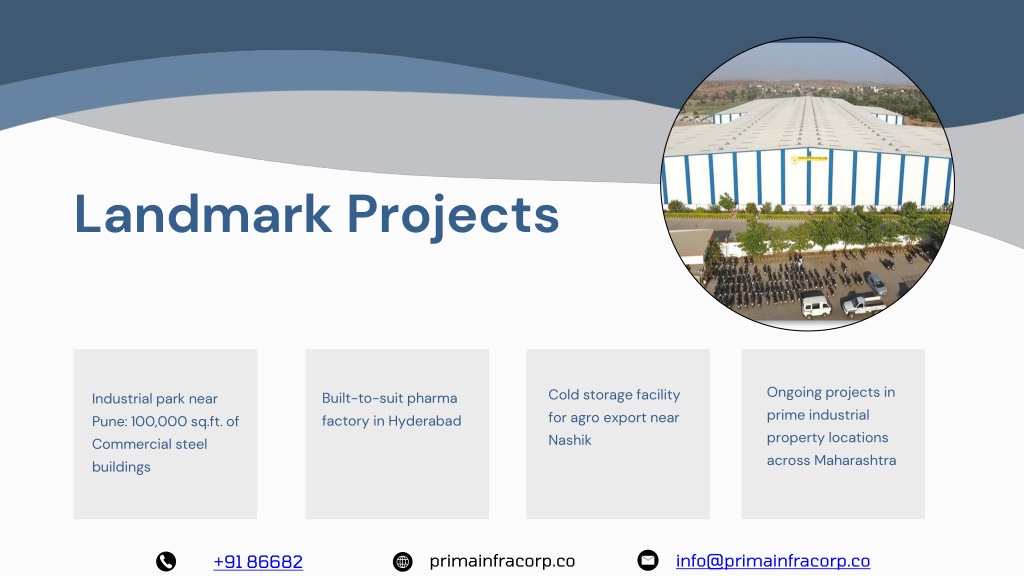 Landmark Projects

Industrial park near Pune: 100,000 sq.ft. of Commercial steel buildings

Built-to-suit pharma factory in Hyderabad

Cold storage facility for agro export near Nashik

Ongoing projects in prime industrial property locations across Maharashtra

+91 86682

primainfracorp.co

info@primainfracorp.co